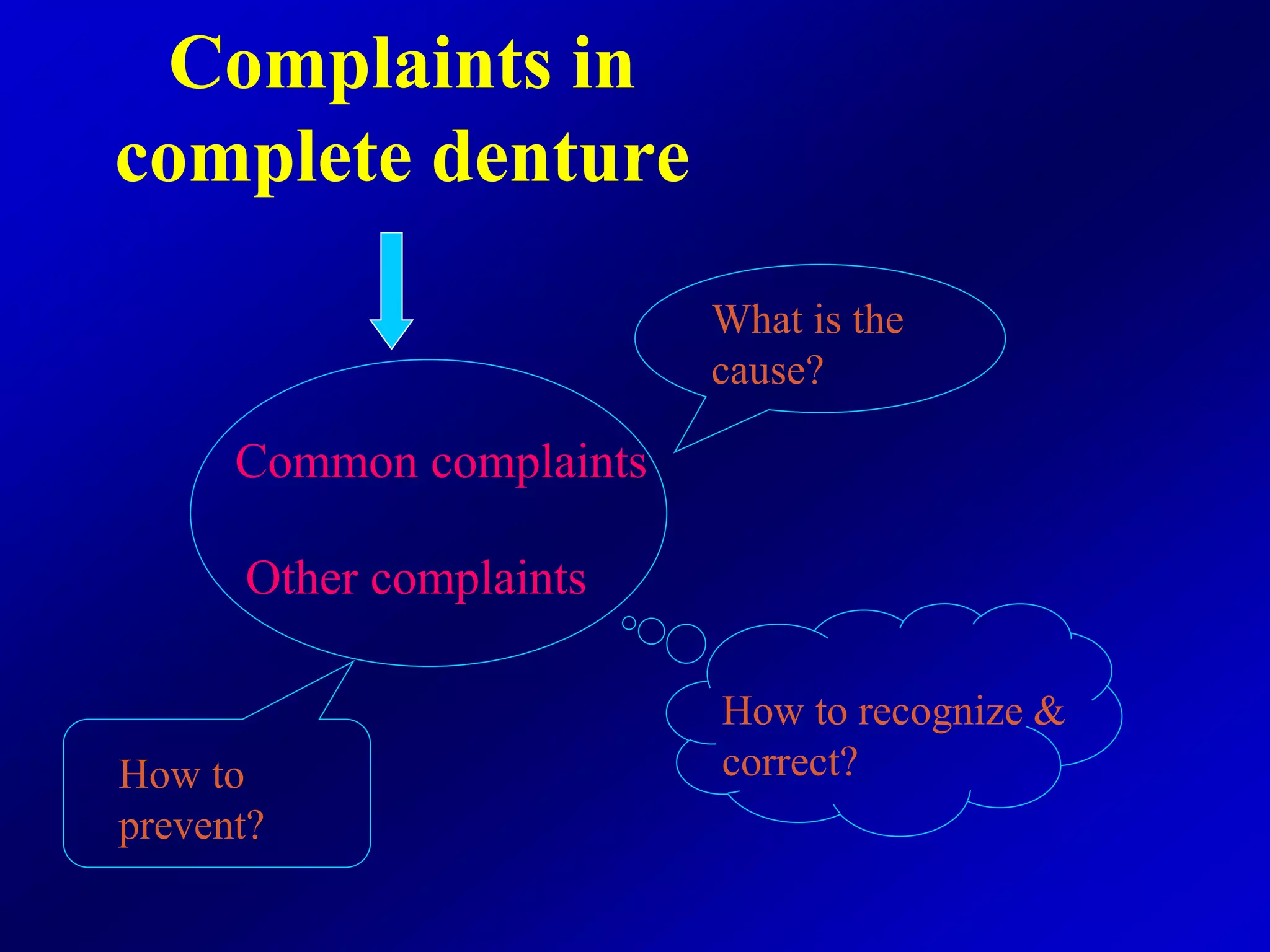 Complaints in complete denture

What is the cause?

Common complaints

Other complaints

How to recognize & correct?

How to prevent?